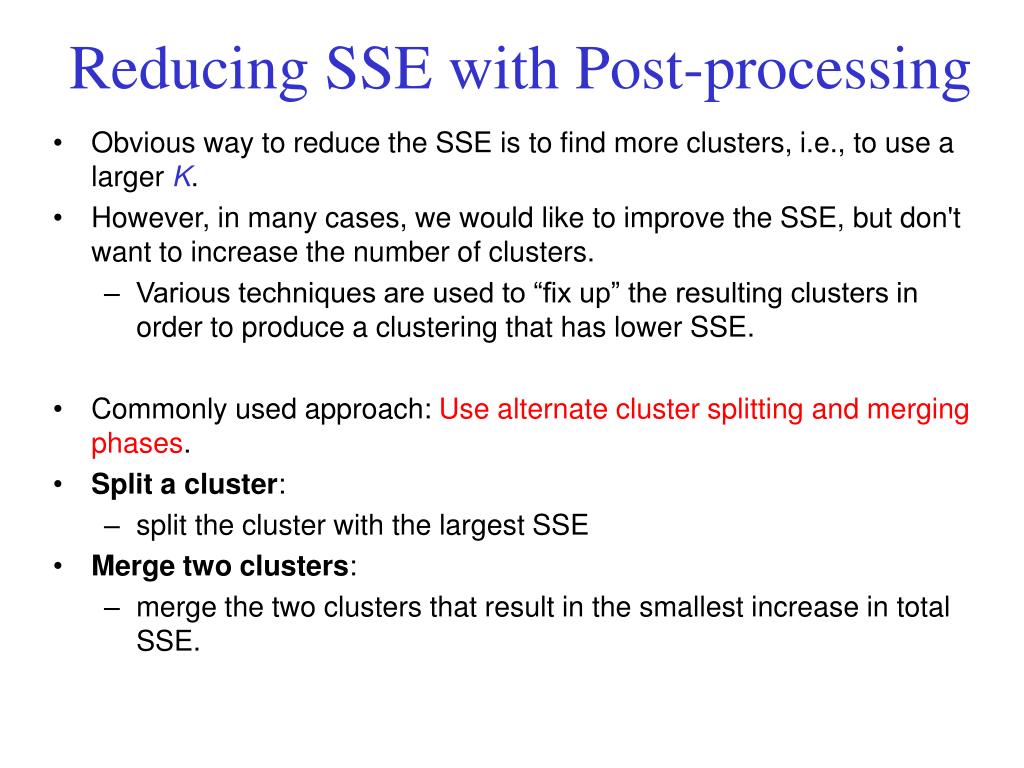 Reducing SSE with Post-processing

• Obvious way to reduce the SSE is to find more clusters, i.e., to use a larger K.
• However, in many cases, we would like to improve the SSE, but don't want to increase the number of clusters.
– Various techniques are used to “fix up” the resulting clusters in order to produce a clustering that has lower SSE.

• Commonly used approach: Use alternate cluster splitting and merging phases.
• Split a cluster:
– split the cluster with the largest SSE
• Merge two clusters:
– merge the two clusters that result in the smallest increase in total SSE.